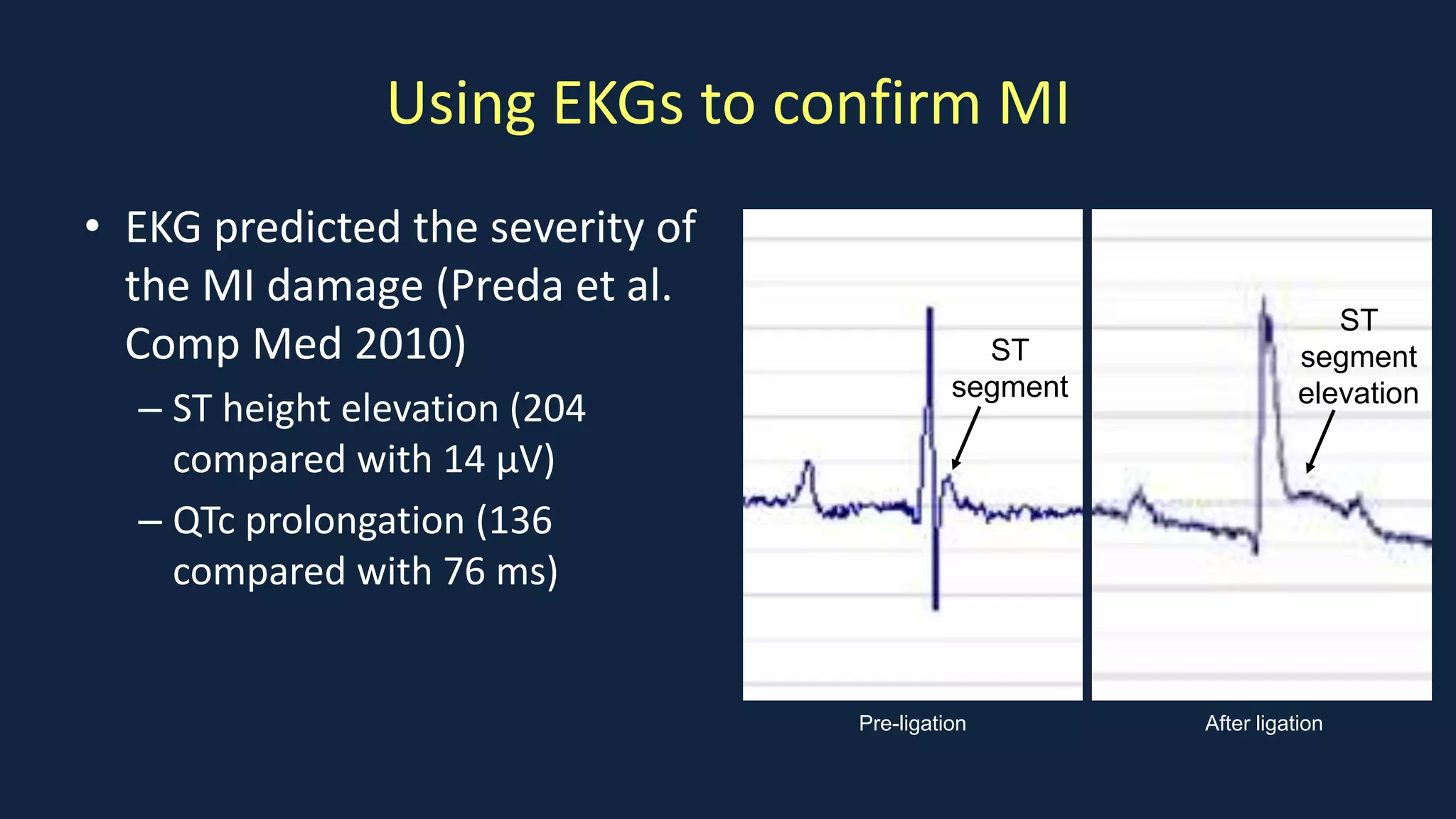 Using EKGs to confirm MI

• EKG predicted the severity of the MI damage (Preda et al. Comp Med 2010)
– ST height elevation (204 compared with 14 µV)
– QTc prolongation (136 compared with 76 ms)

ST segment

ST segment elevation

Pre-ligation

After ligation